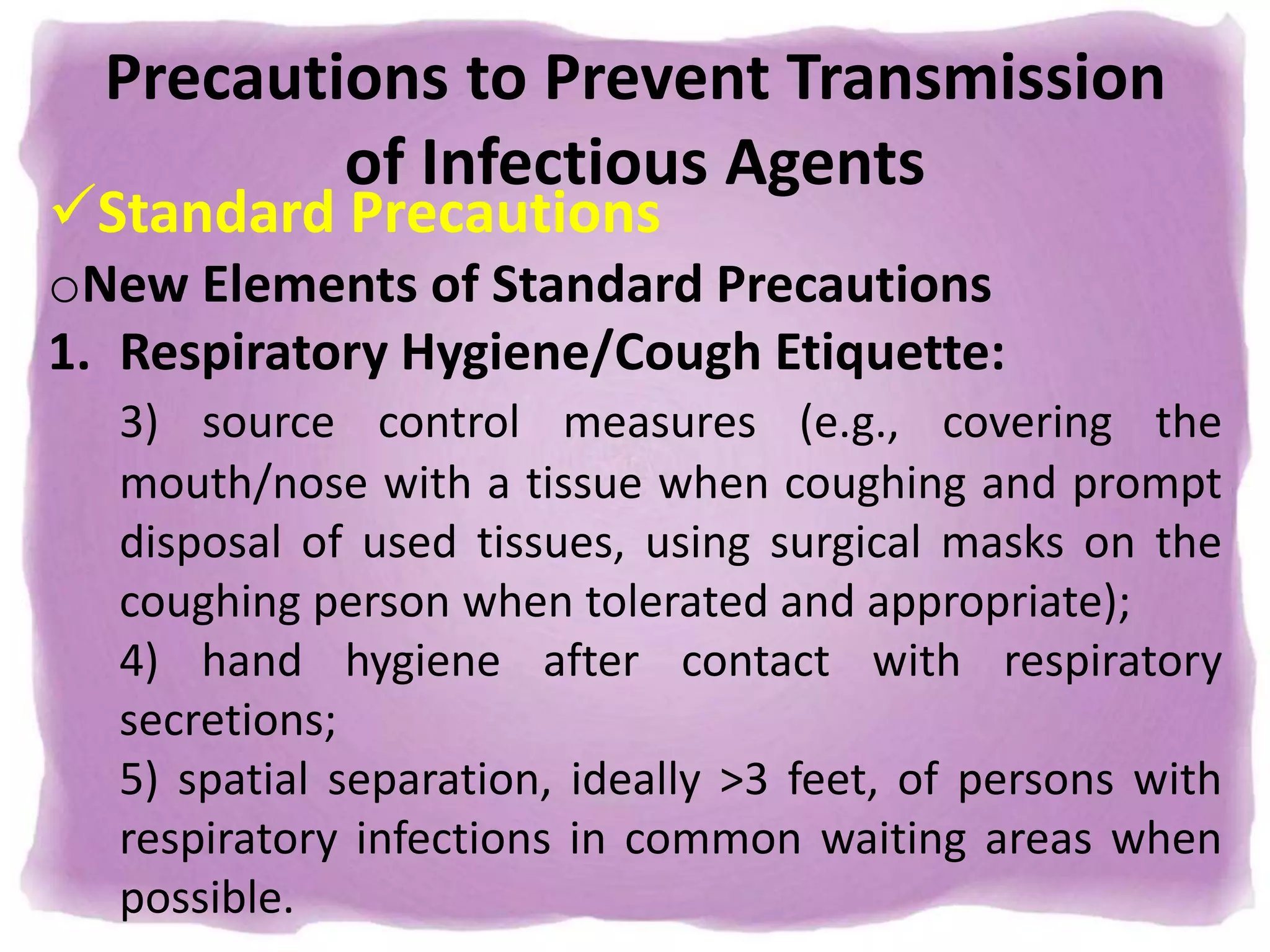 Precautions to Prevent Transmission of Infectious Agents

✓Standard Precautions

oNew Elements of Standard Precautions

1. Respiratory Hygiene/Cough Etiquette:

3) source control measures (e.g., covering the mouth/nose with a tissue when coughing and prompt disposal of used tissues, using surgical masks on the coughing person when tolerated and appropriate);

4) hand hygiene after contact with respiratory secretions;

5) spatial separation, ideally >3 feet, of persons with respiratory infections in common waiting areas when possible.